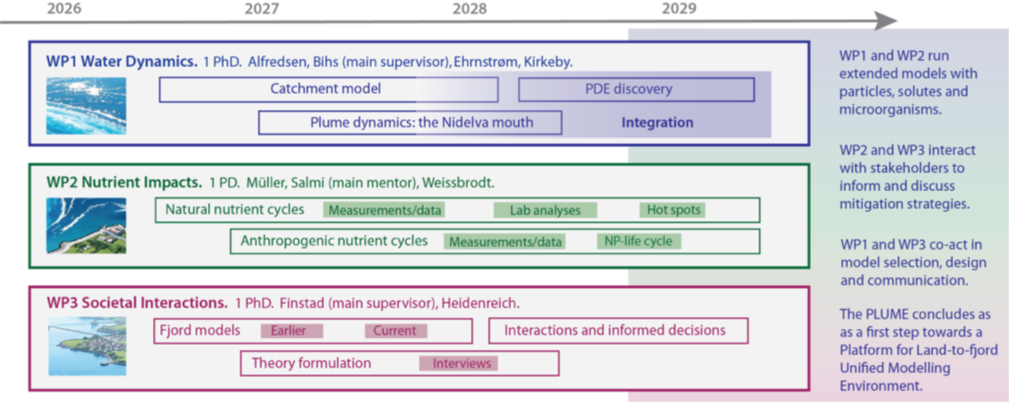 2026 2027 2028 2029

WP1 Water Dynamics. 1 PhD. Alfredsen, Bihs (main supervisor), Ehrnstrøm, Kirkeby.

Catchment model

PDE discovery

Plume dynamics: the Nidelva mouth

Integration

WP2 Nutrient Impacts. 1 PD. Müller, Salmi (main mentor), Weissbrodt.

Natural nutrient cycles Measurements/data Lab analyses Hot spots

Anthropogenic nutrient cycles Measurements/data NP-life cycle

WP3 Societal Interactions. 1 PhD. Finstad (main supervisor), Heidenreich.

Fjord models Earlier Current

Interactions and informed decisions

Theory formulation Interviews

WP1 and WP2 run extended models with particles, solutes and microorganisms.

WP2 and WP3 interact with stakeholders to inform and discuss mitigation strategies.

WP1 and WP3 co-act in model selection, design and communication.

The PLUME concludes as as a first step towards a Platform for Land-to-fjord Unified Modelling Environment.